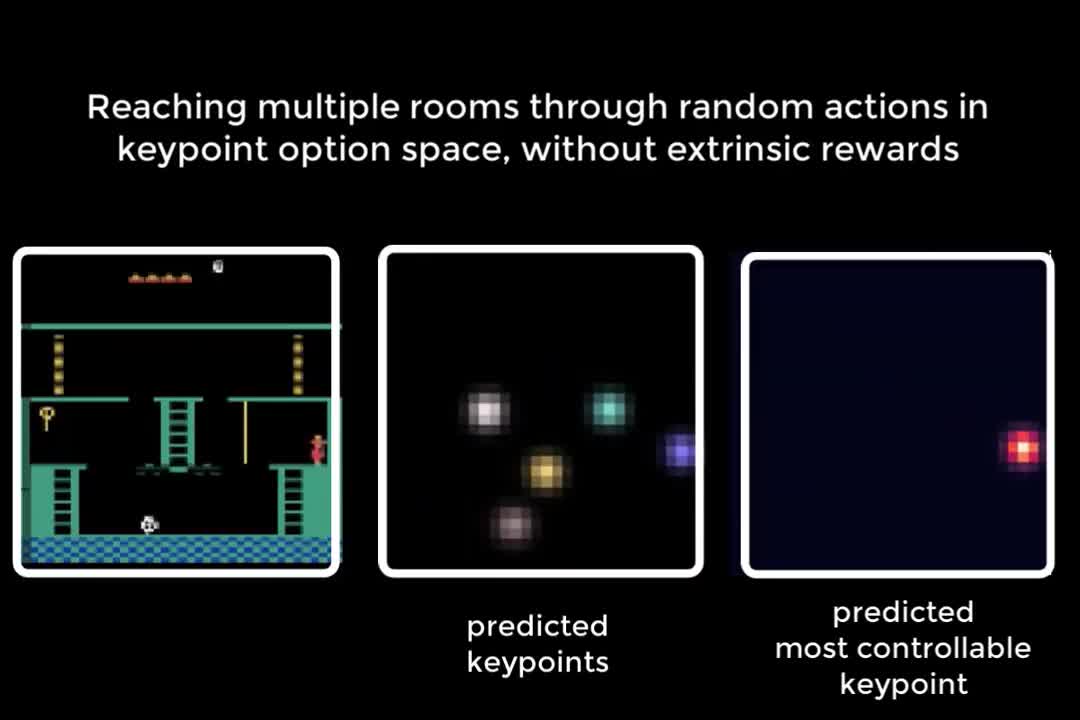 Reaching multiple rooms through random actions in keypoint option space, without extrinsic rewards

predicted keypoints

predicted most controllable keypoint